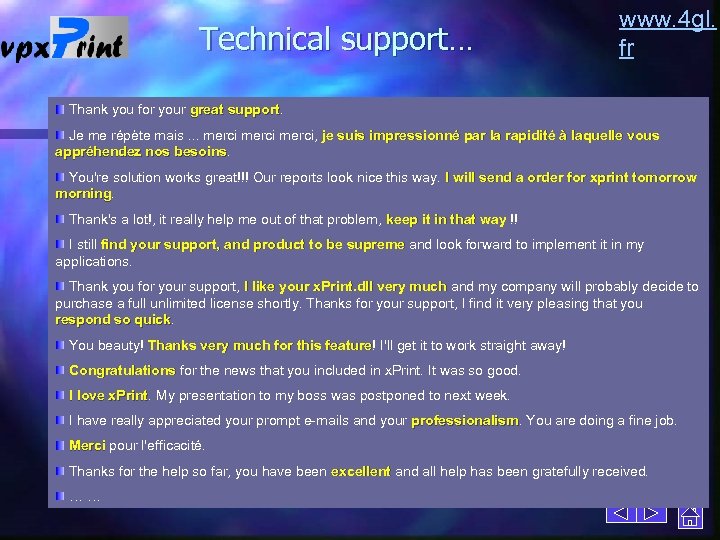 vpxPrint

Technical support…

www.4gl.fr

Thank you for your great support.

Je me répète mais … merci merci merci, je suis impressionné par la rapidité à laquelle vous appréhendez nos besoins.

You're solution works great!!! Our reports look nice this way. I will send a order for xprint tomorrow morning.

Thank's a lot!, it really help me out of that problem, keep it in that way !!

I still find your support, and product to be supreme and look forward to implement it in my applications.

Thank you for your support, I like your xPrint.dll very much and my company will probably decide to purchase a full unlimited license shortly. Thanks for your support, I find it very pleasing that you respond so quick.

You beauty! Thanks very much for this feature! I'll get it to work straight away!

Congratulations for the news that you included in xPrint. It was so good.

I love xPrint. My presentation to my boss was postponed to next week.

I have really appreciated your prompt e-mails and your professionalism. You are doing a fine job.

Merci pour l'efficacité.

Thanks for the help so far, you have been excellent and all help has been gratefully received.

… …